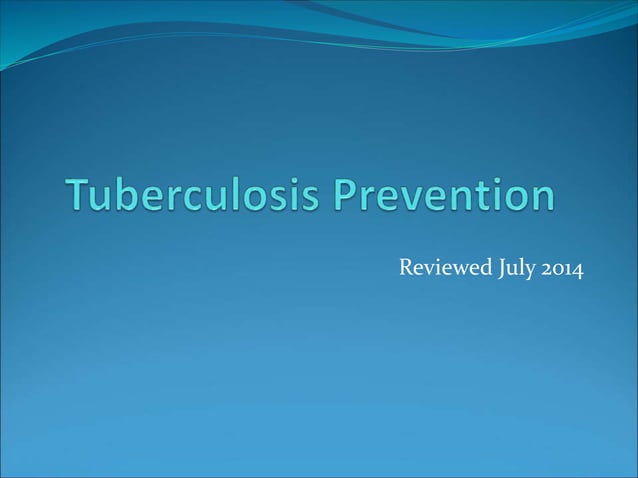 Tuberculosis Prevention

Reviewed July 2014